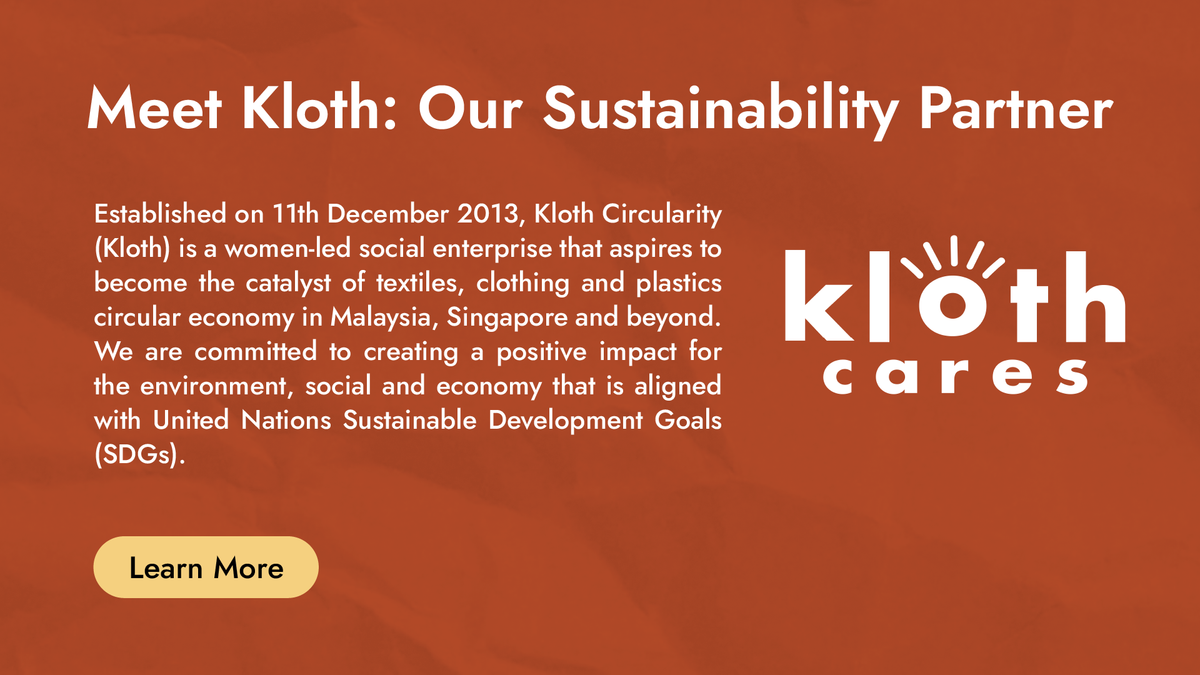 Meet Kloth: Our Sustainability Partner

Established on 11th December 2013, Kloth Circularity (Kloth) is a women-led social enterprise that aspires to become the catalyst of textiles, clothing and plastics circular economy in Malaysia, Singapore and beyond. We are committed to creating a positive impact for the environment, social and economy that is aligned with United Nations Sustainable Development Goals (SDGs).

kloth
cares

Learn More